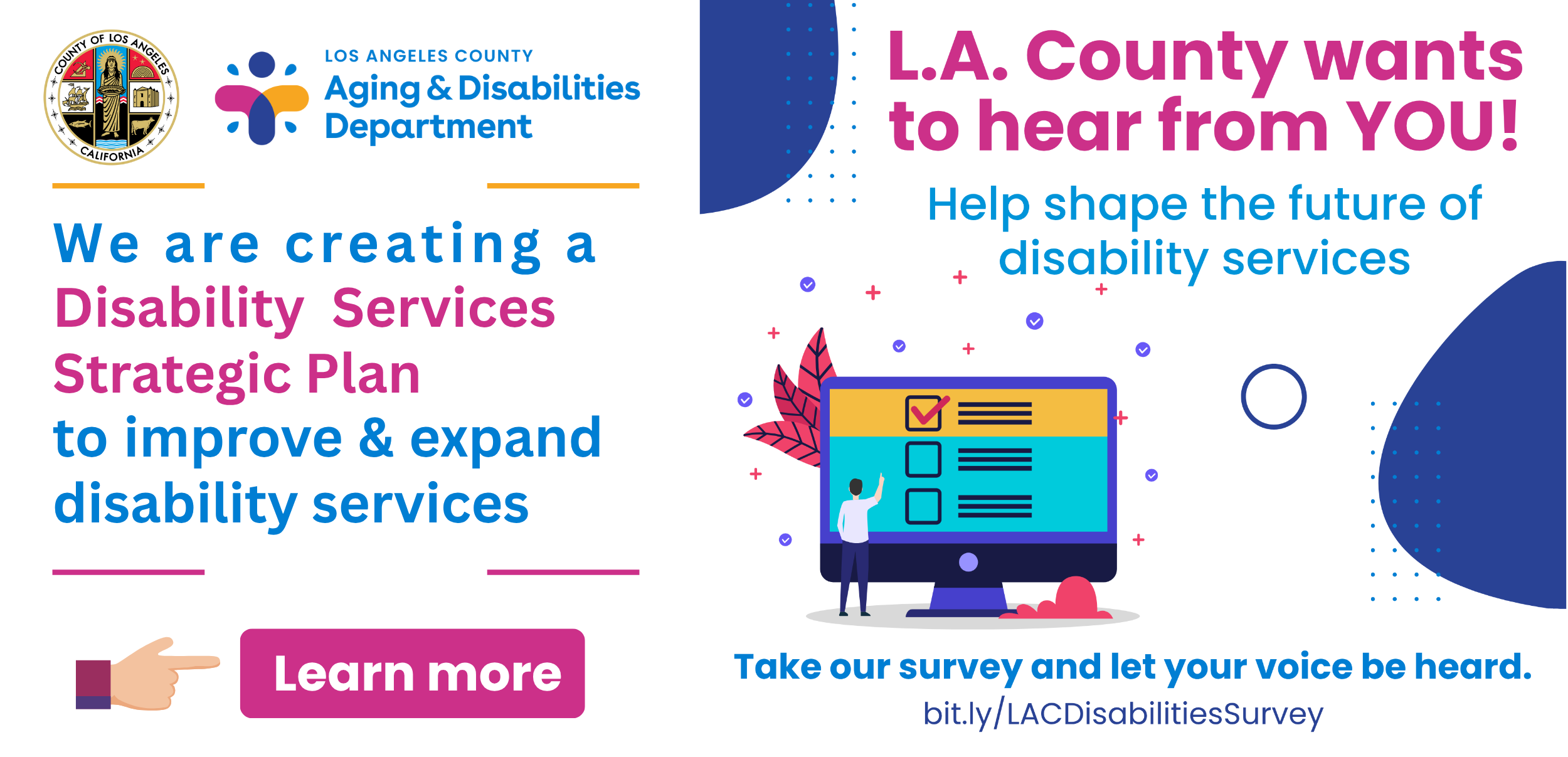 COUNTY OF LOS ANGELES CALIFORNIA

LOS ANGELES COUNTY
Aging & Disabilities Department

We are creating a Disability Services Strategic Plan to improve & expand disability services

Learn more

L.A. County wants to hear from YOU!

Help shape the future of disability services

Take our survey and let your voice be heard.
bit.ly/LACDisabilitiesSurvey